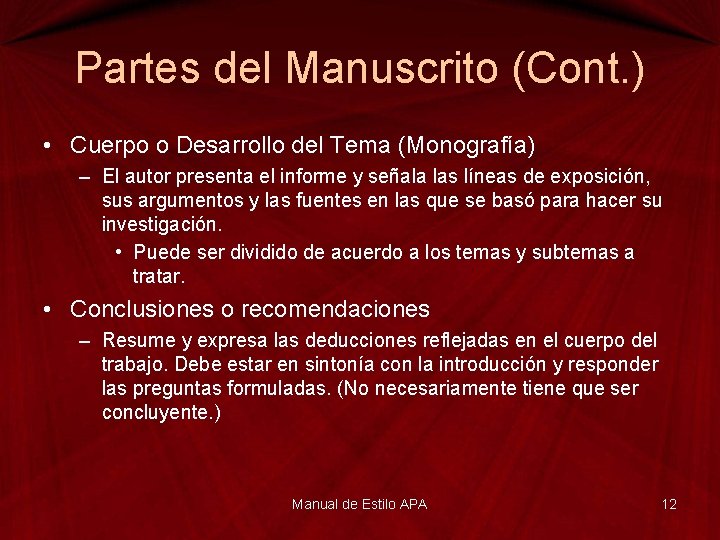 Partes del Manuscrito (Cont.)

• Cuerpo o Desarrollo del Tema (Monografía)
– El autor presenta el informe y señala las líneas de exposición, sus argumentos y las fuentes en las que se basó para hacer su investigación.
• Puede ser dividido de acuerdo a los temas y subtemas a tratar.

• Conclusiones o recomendaciones
– Resume y expresa las deducciones reflejadas en el cuerpo del trabajo. Debe estar en sintonía con la introducción y responder las preguntas formuladas. (No necesariamente tiene que ser concluyente.)

Manual de Estilo APA

12